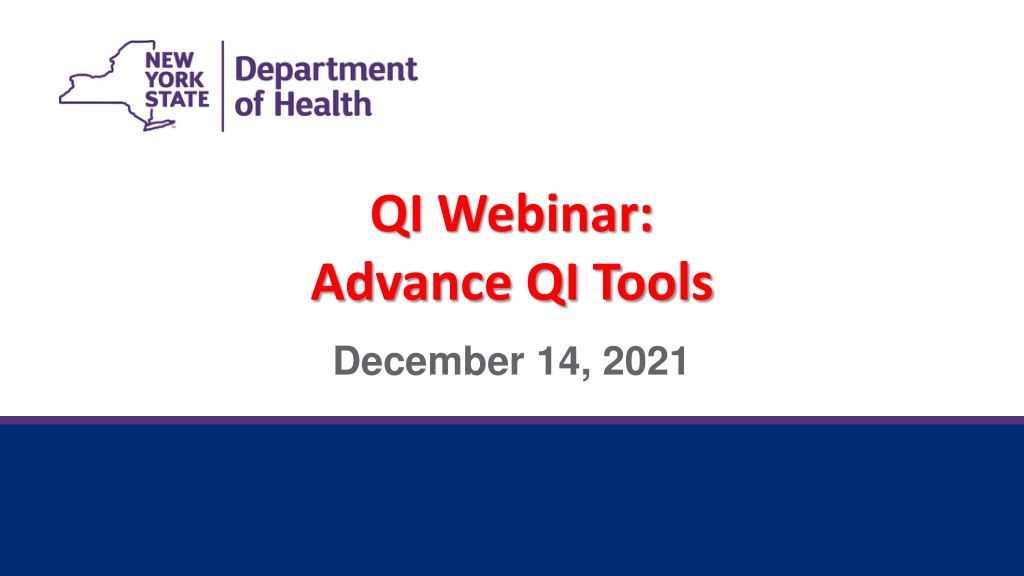 NEW YORK STATE

Department of Health

QI Webinar:
Advance QI Tools

December 14, 2021